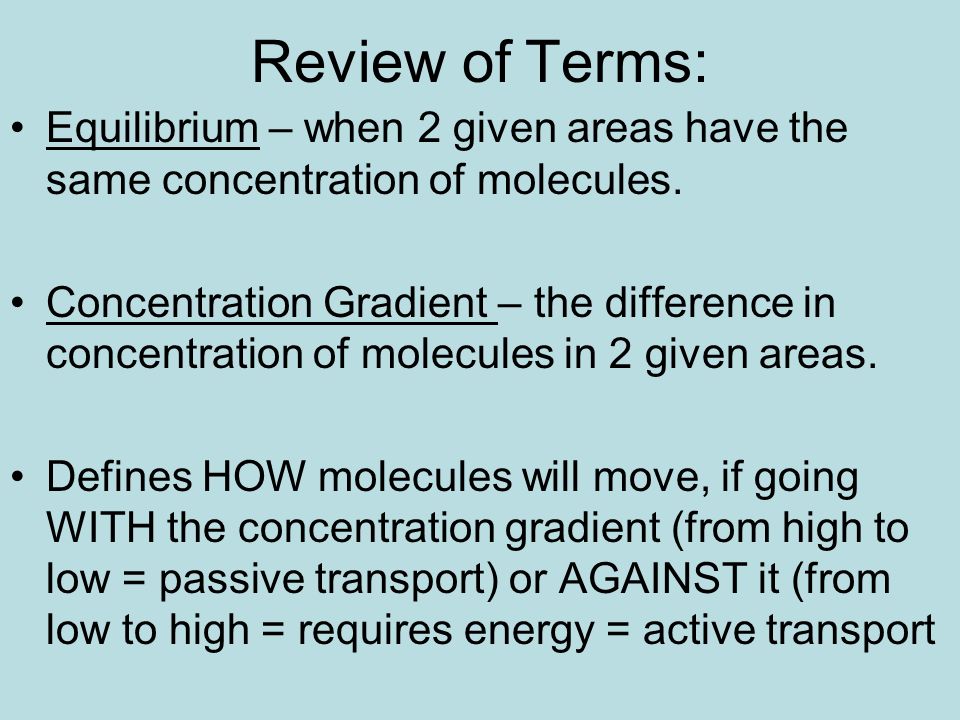 Review of Terms:

• Equilibrium – when 2 given areas have the same concentration of molecules.

• Concentration Gradient – the difference in concentration of molecules in 2 given areas.

• Defines HOW molecules will move, if going WITH the concentration gradient (from high to low = passive transport) or AGAINST it (from low to high = requires energy = active transport